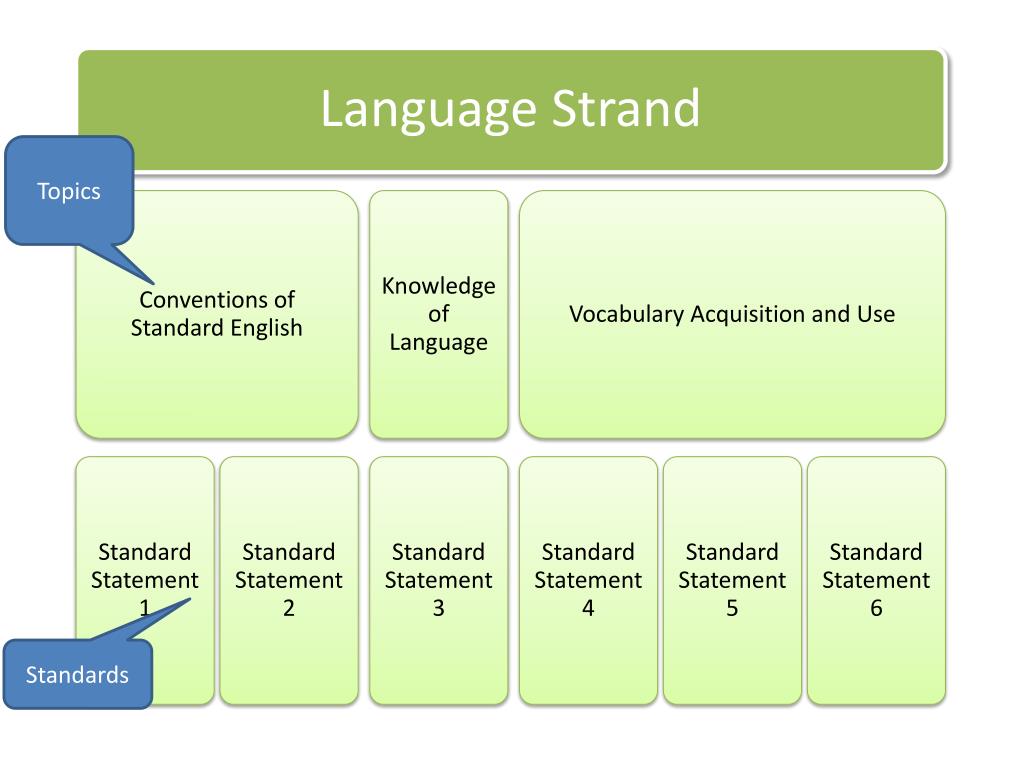 Language Strand

Topics

Conventions of Standard English

Knowledge of Language

Vocabulary Acquisition and Use

Standard Statement 1

Standard Statement 2

Standard Statement 3

Standard Statement 4

Standard Statement 5

Standard Statement 6

Standards